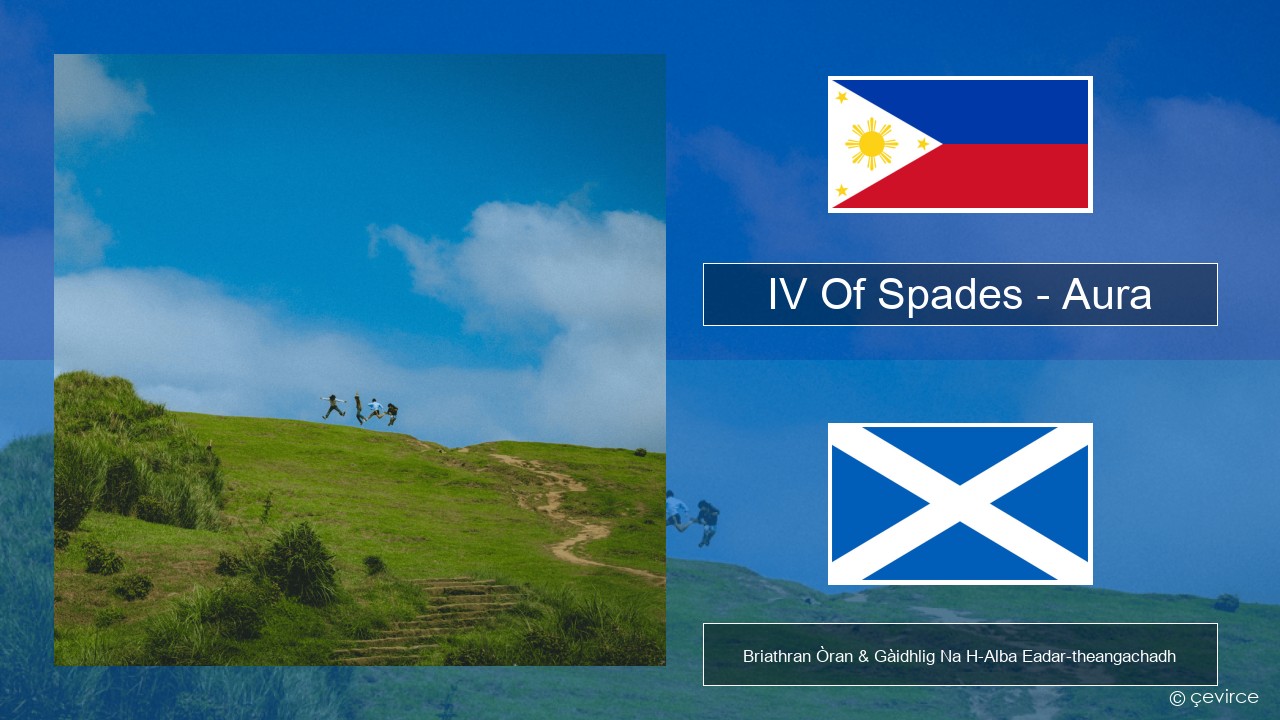 IV Of Spades - Aura

Briathran Òran & Gàidhlig Na H-Alba Eadar-theangachadh

© çevirce